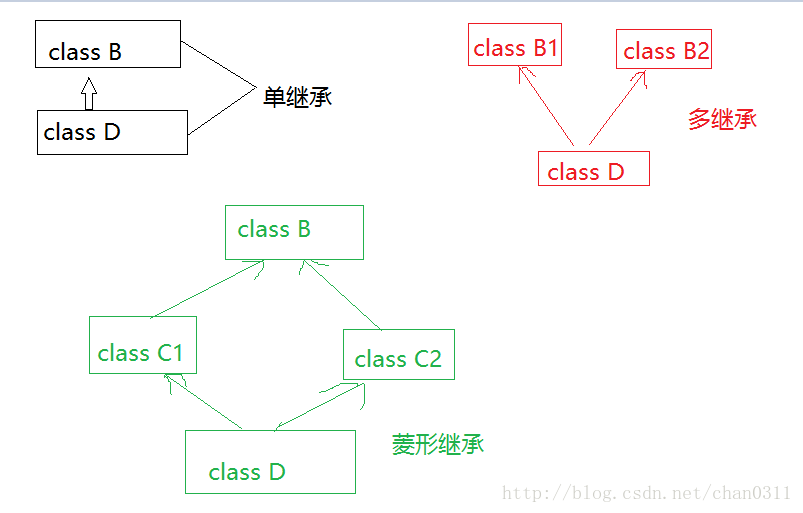 class B

class D

单继承

class B1

class B2

多继承

class D

class B

class C1

class C2

class D

菱形继承

http://blog.csdn.net/chan0311